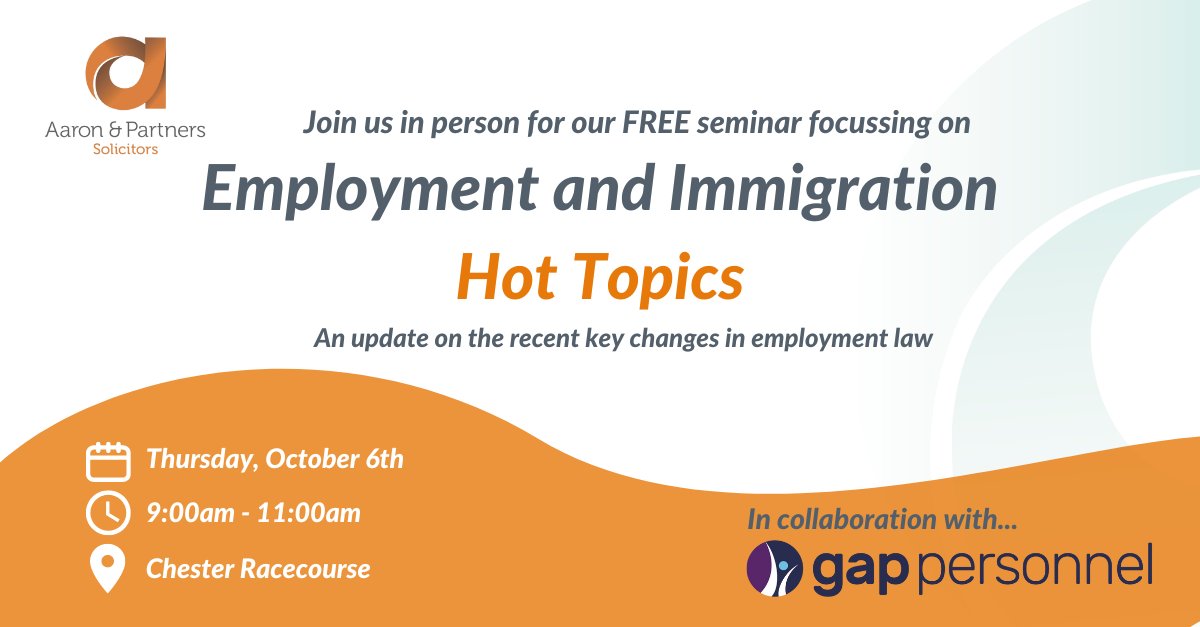 Aaron & Partners
Solicitors

Join us in person for our FREE seminar focussing on

Employment and Immigration

Hot Topics

An update on the recent key changes in employment law

Thursday, October 6th

9:00am - 11:00am

Chester Racecourse

In collaboration with...

gap personnel